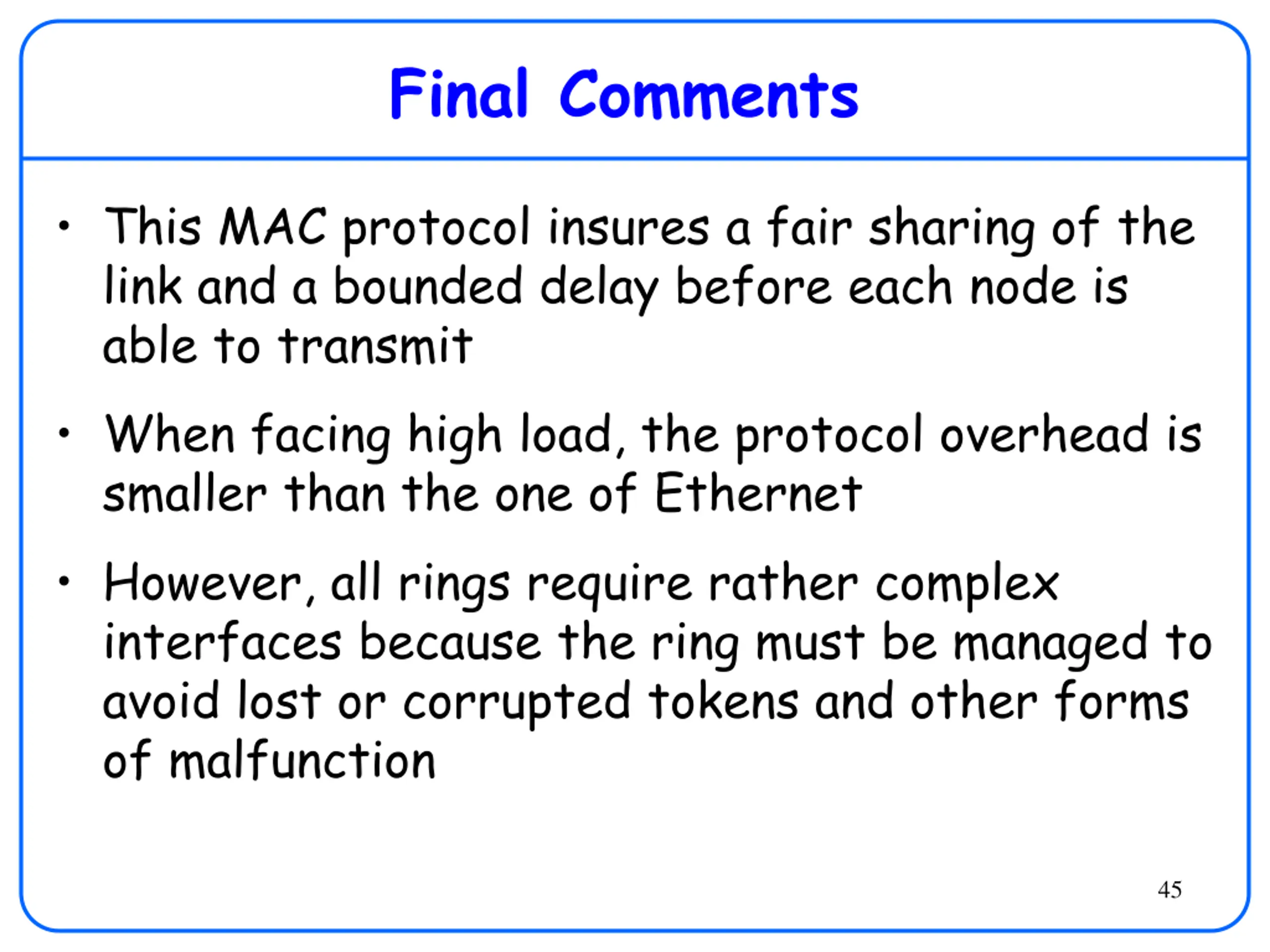 Final Comments

• This MAC protocol insures a fair sharing of the link and a bounded delay before each node is able to transmit

• When facing high load, the protocol overhead is smaller than the one of Ethernet

• However, all rings require rather complex interfaces because the ring must be managed to avoid lost or corrupted tokens and other forms of malfunction

45